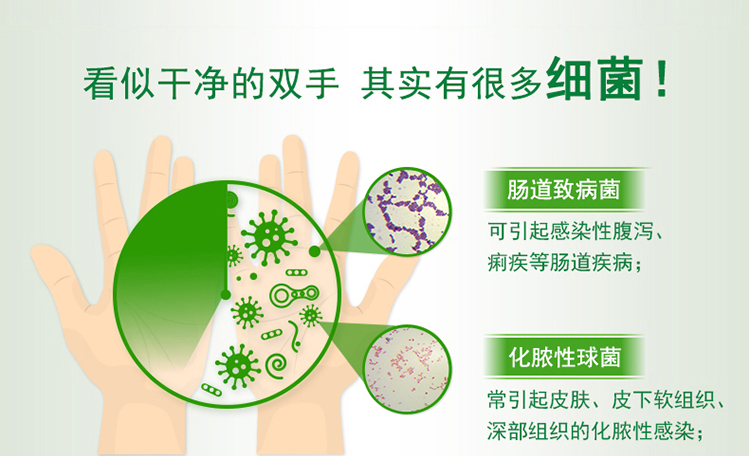 看似干净的双手 其实有很多细菌！

肠道致病菌

可引起感染性腹泻、痢疾等肠道疾病；

化脓性球菌

常引起皮肤、皮下软组织、深部组织的化脓性感染；